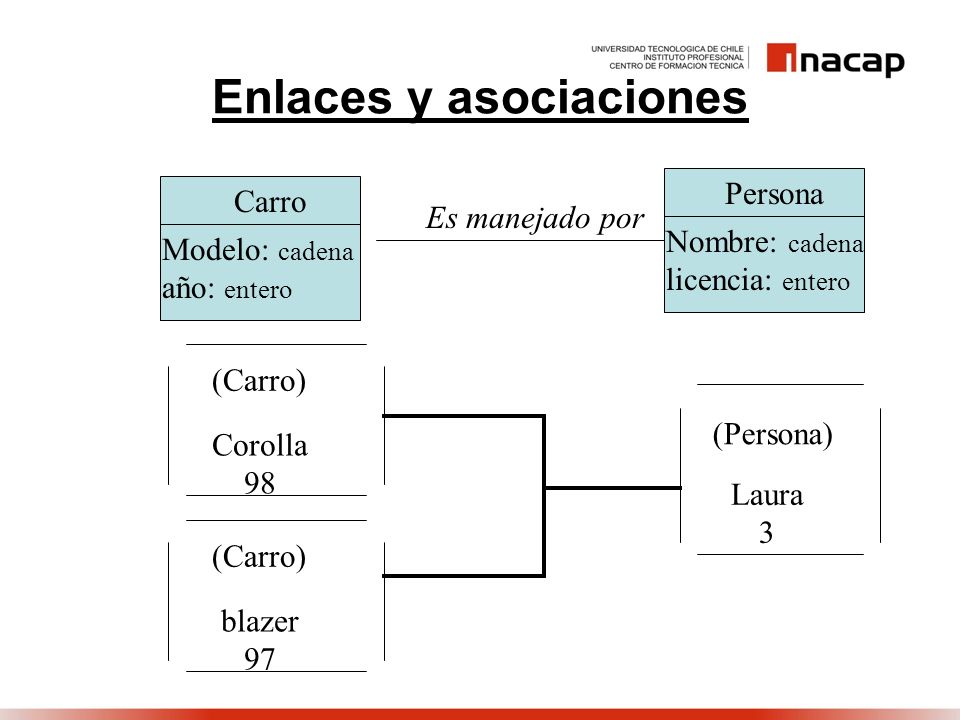 UNIVERSIDAD TECNOLOGICA DE CHILE
INSTITUTO PROFESIONAL
CENTRO DE FORMACION TECNICA
inacap

Enlaces y asociaciones

Carro
Modelo: cadena
año: entero

Es manejado por

Persona
Nombre: cadena
licencia: entero

(Carro)
Corolla
98

(Carro)
blazer
97

(Persona)
Laura
3